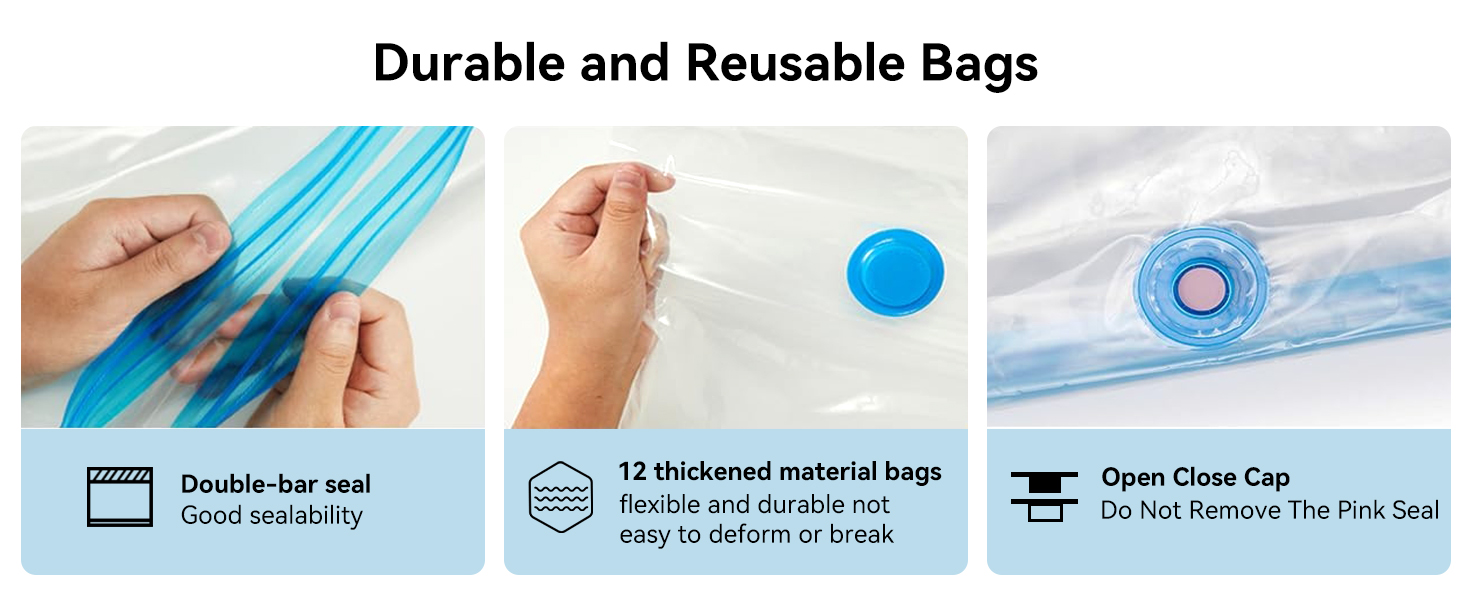 Durable and Reusable Bags

Double-bar seal
Good sealability

12 thickened material bags
flexible and durable not easy to deform or break

Open Close Cap
Do Not Remove The Pink Seal